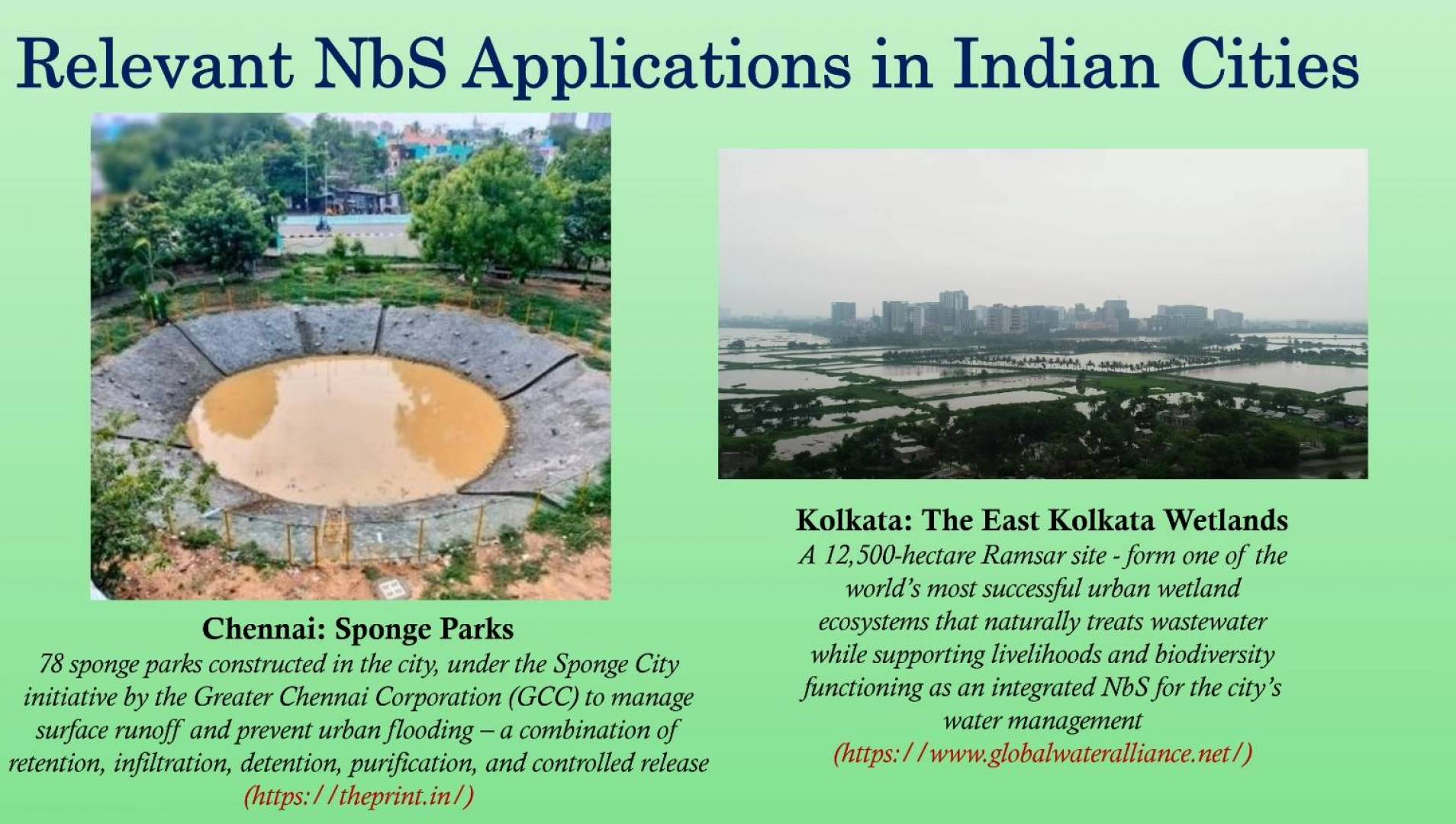 Relevant NbS Applications in Indian Cities

Chennai: Sponge Parks

78 sponge parks constructed in the city, under the Sponge City initiative by the Greater Chennai Corporation (GCC) to manage surface runoff and prevent urban flooding – a combination of retention, infiltration, detention, purification, and controlled release (https://theprint.in/)

Kolkata: The East Kolkata Wetlands

A 12,500-hectare Ramsar site - form one of the world's most successful urban wetland ecosystems that naturally treats wastewater while supporting livelihoods and biodiversity functioning as an integrated NbS for the city's water management (https://www.globalwateralliance.net/)